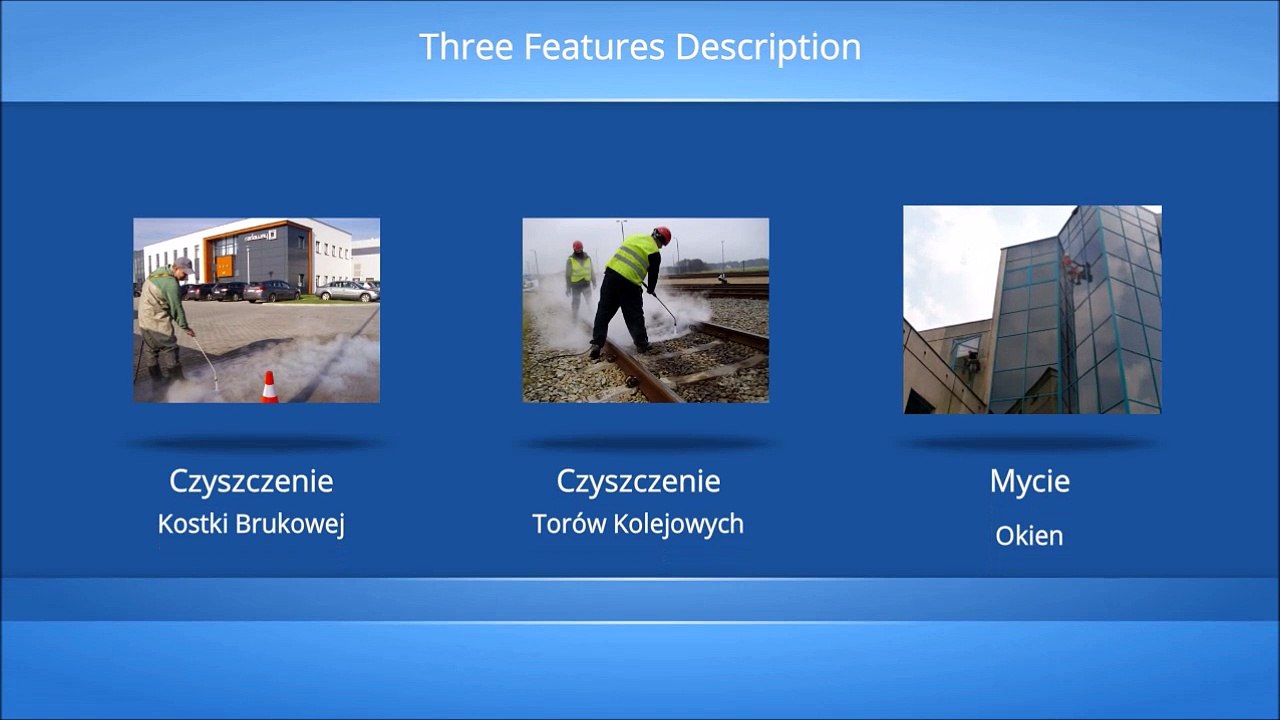 Three Features Description

Czyszczenie
Kostki Brukowej

Czyszczenie
Torów Kolejowych

Mycie
Okien